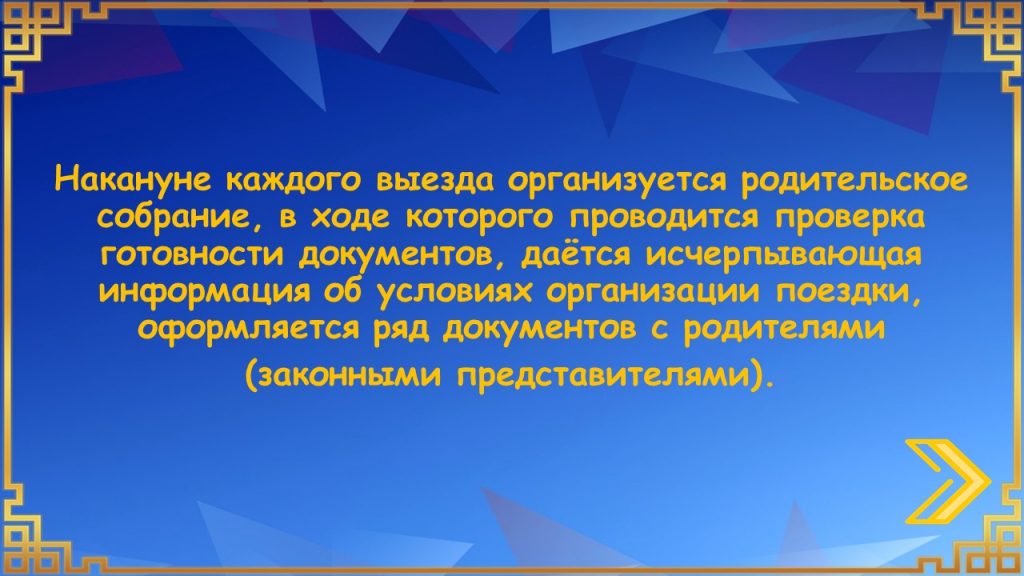 Накануне каждого выезда организуется родительское собрание, в ходе которого проводится проверка готовности документов, даётся исчерпывающая информация об условиях организации поездки, оформляется ряд документов с родителями (законными представителями).